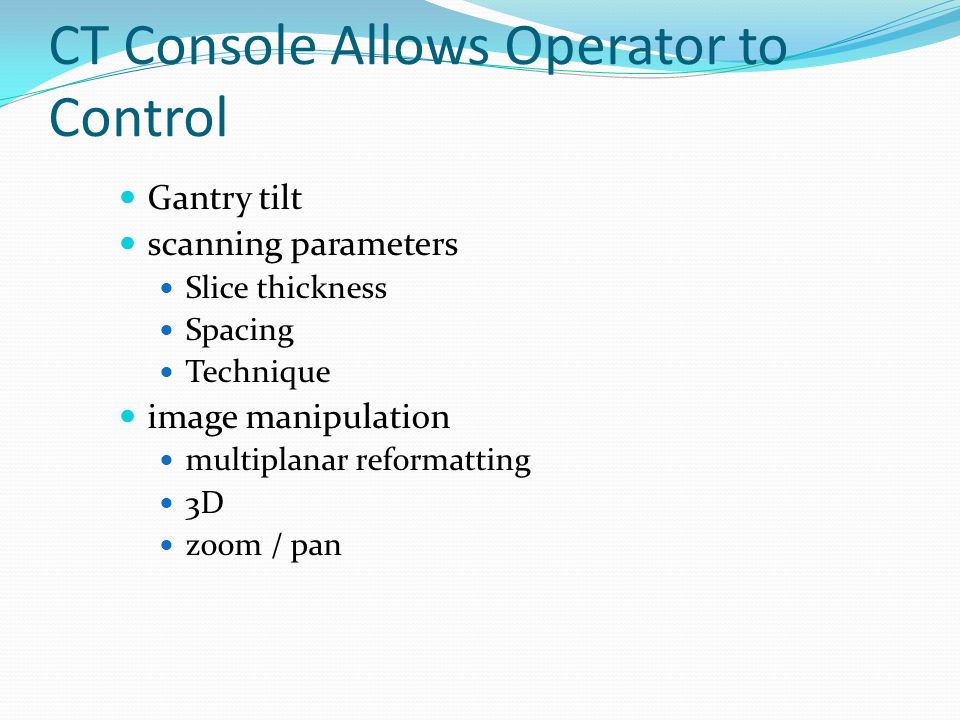 CT Console Allows Operator to Control

- Gantry tilt
- scanning parameters
  - Slice thickness
  - Spacing
  - Technique
- image manipulation
  - multiplanar reformatting
  - 3D
  - zoom / pan